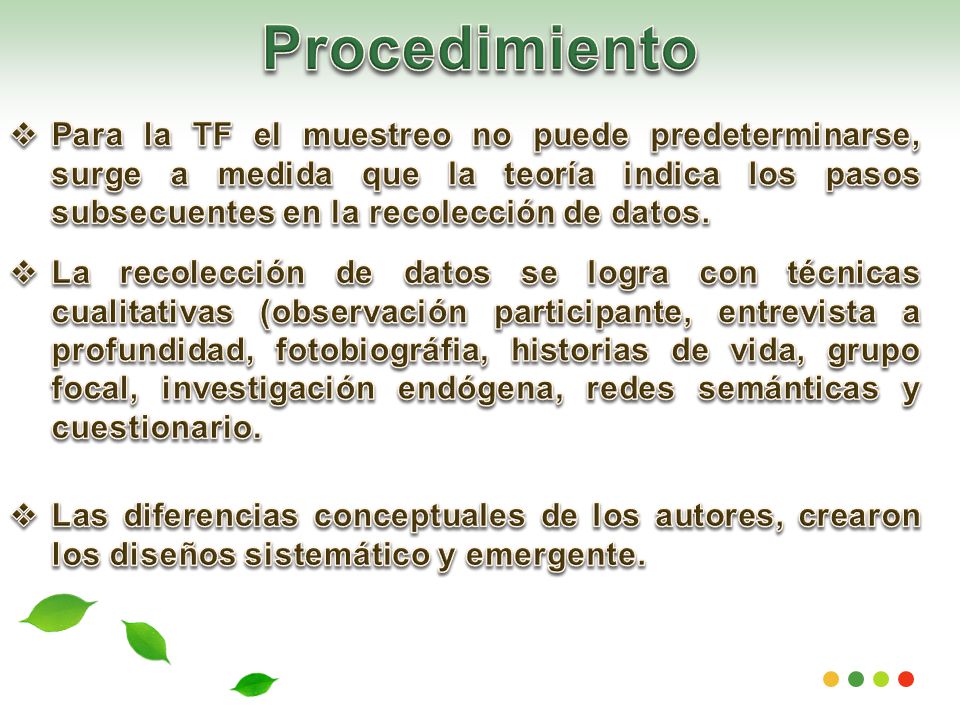 Procedimiento

❖ Para la TF el muestreo no puede predeterminarse, surge a medida que la teoría indica los pasos subsecuentes en la recolección de datos.

❖ La recolección de datos se logra con técnicas cualitativas (observación participante, entrevista a profundidad, fotobiográfia, historias de vida, grupo focal, investigación endógena, redes semánticas y cuestionario.

❖ Las diferencias conceptuales de los autores, crearon los diseños sistemático y emergente.